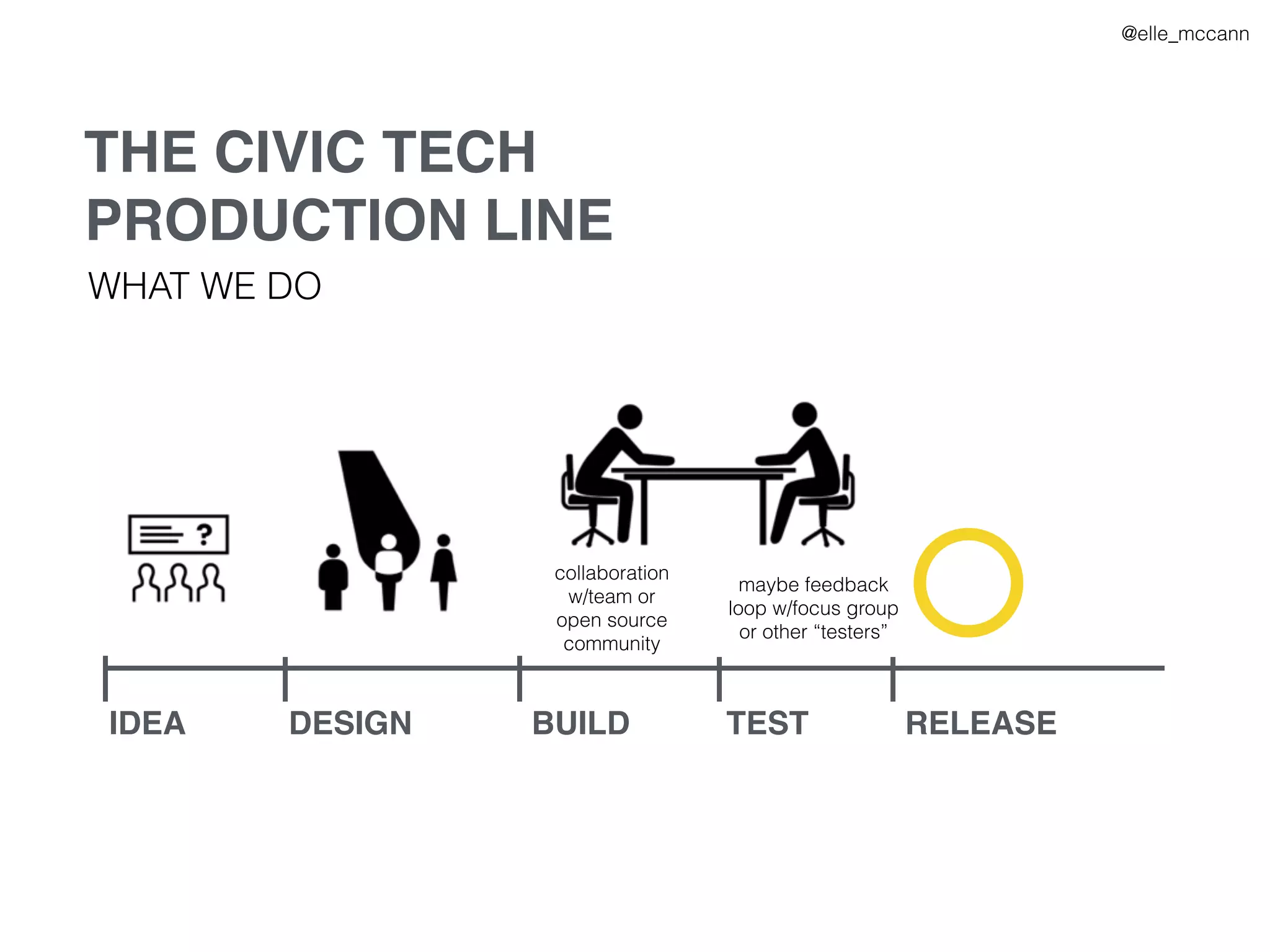 @elle_mccann

THE CIVIC TECH PRODUCTION LINE

WHAT WE DO

?

collaboration w/team or open source community

maybe feedback loop w/focus group or other “testers”

IDEA DESIGN BUILD TEST RELEASE